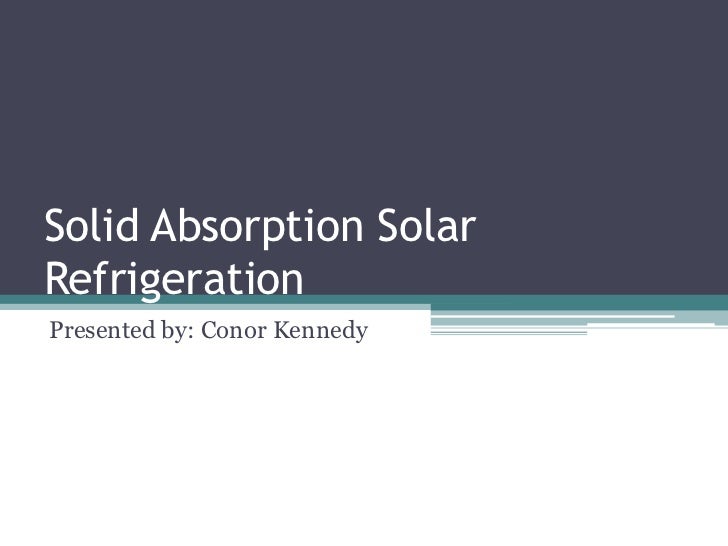 Solid Absorption Solar Refrigeration

Presented by: Conor Kennedy